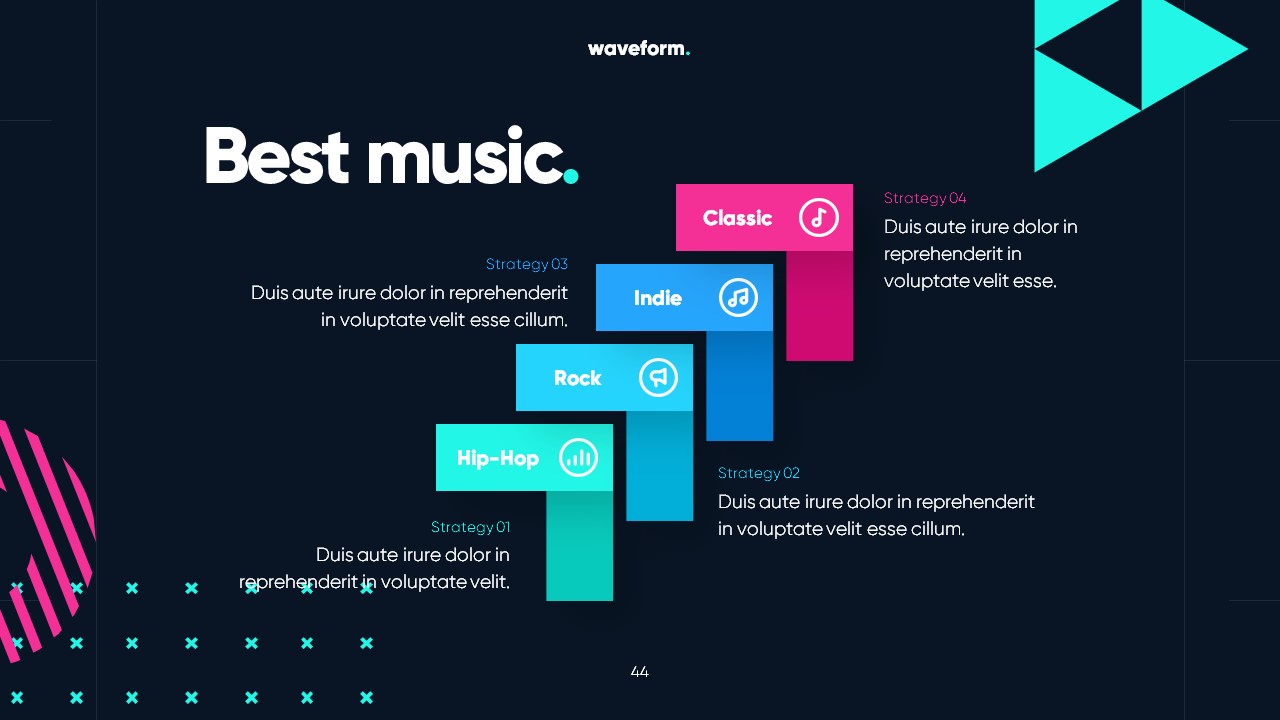 waveform.

Best music.

Classic

Strategy 04
Duis aute irure dolor in reprehenderit in voluptate velit esse.

Strategy 03
Duis aute irure dolor in reprehenderit in voluptate velit esse cillum.

Indie

Rock

Hip-Hop

Strategy 02
Duis aute irure dolor in reprehenderit in voluptate velit esse cillum.

Strategy 01
Duis aute irure dolor in reprehenderit in voluptate velit.

44